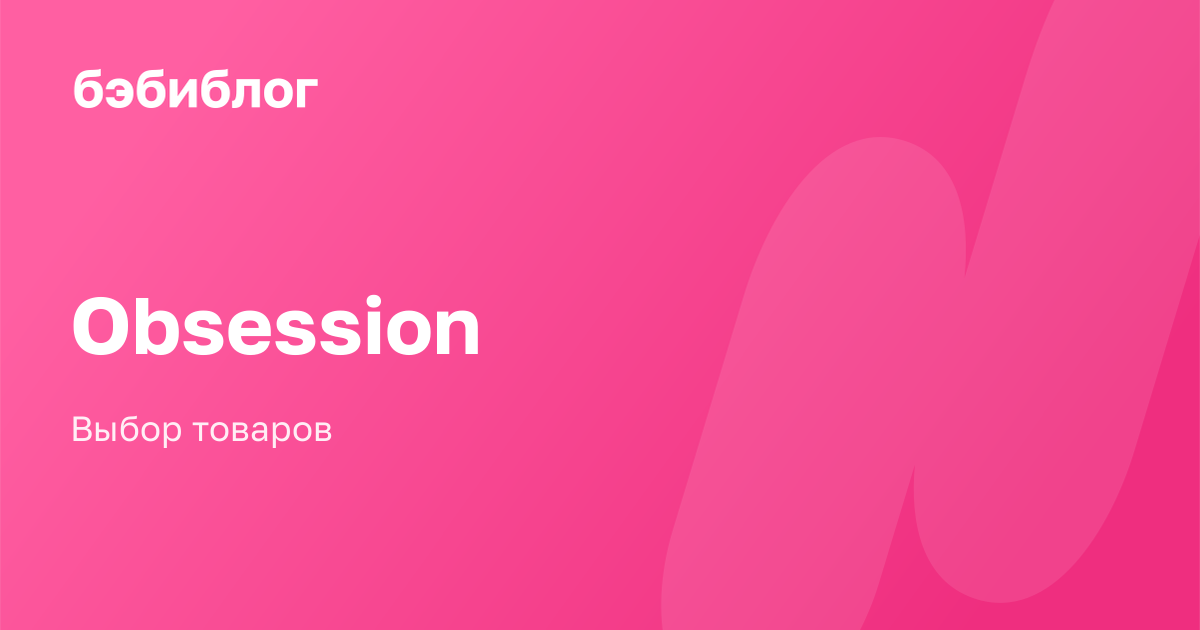 бэбиблог

Obsession

Выбор товаров